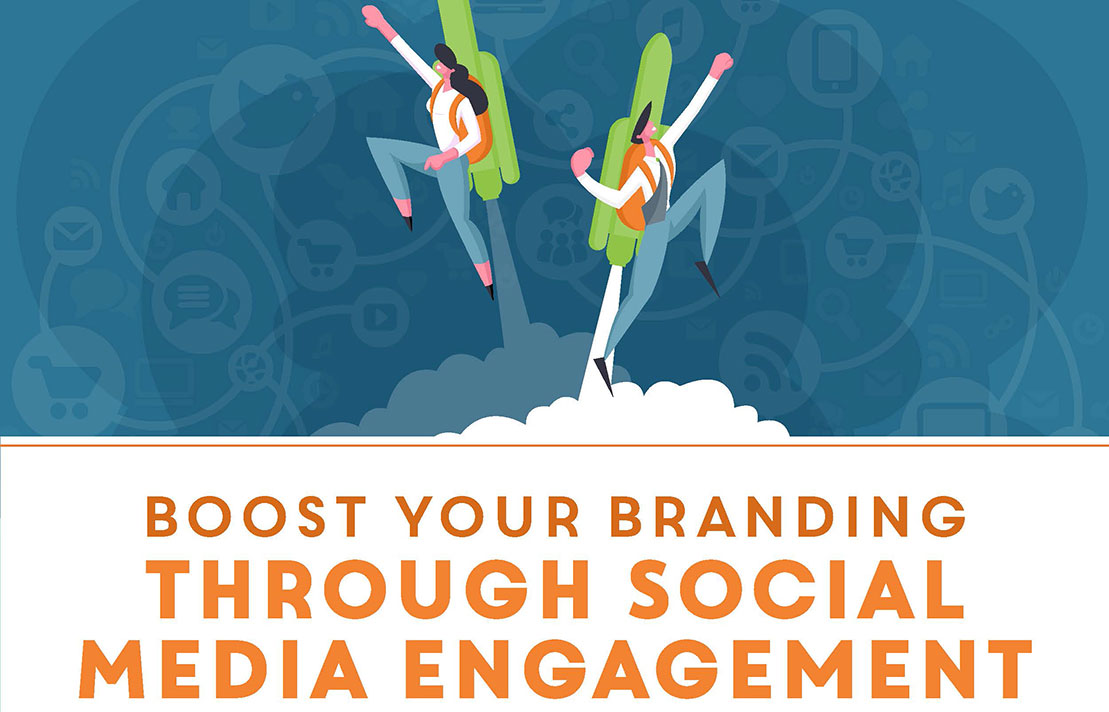 BOOST YOUR BRANDING
THROUGH SOCIAL
MEDIA ENGAGEMENT